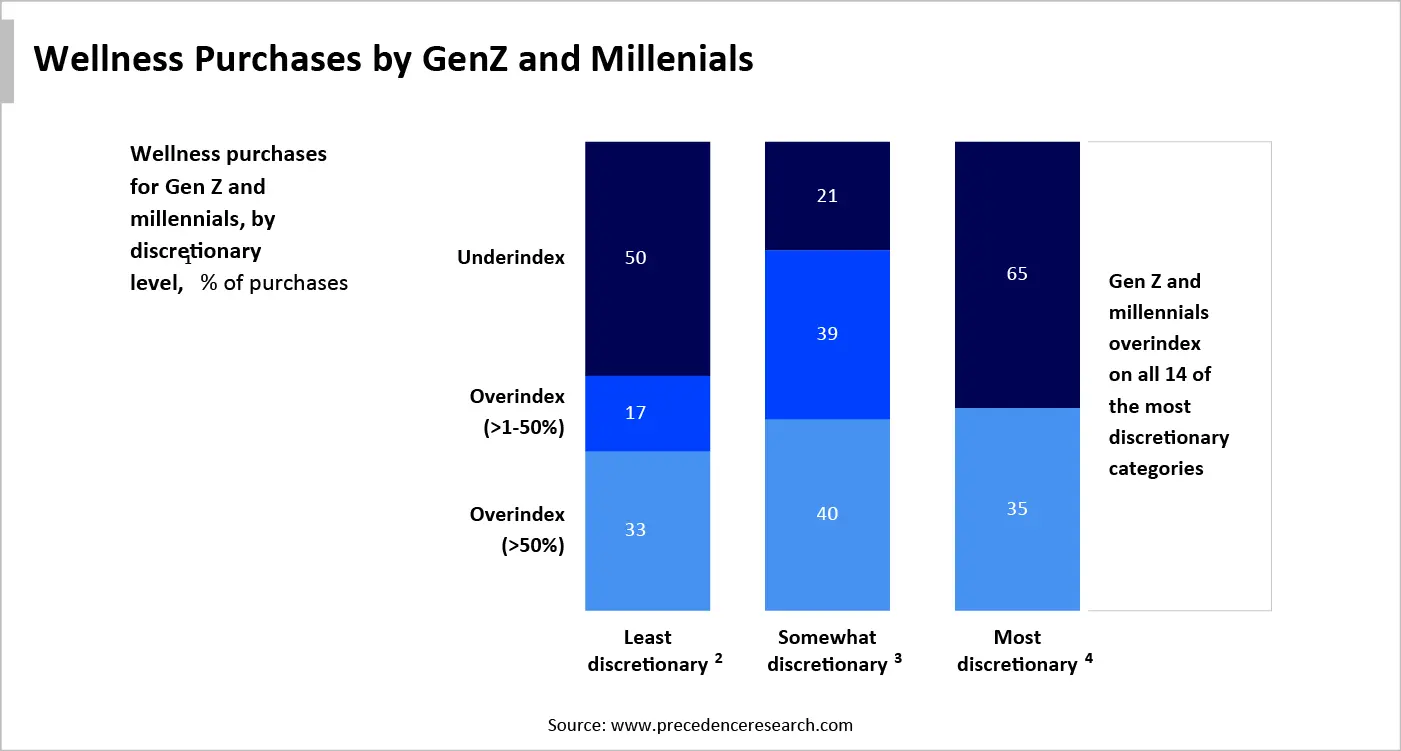 Wellness Purchases by GenZ and Millenials

Wellness purchases for Gen Z and millennials, by discretionary level,$^1$ % of purchases

Underindex

Overindex (>1-50%)

Overindex (>50%)

50
17
33

21
39
40

65
35

Gen Z and millennials overindex on all 14 of the most discretionary categories

Least discretionary $^2$

Somewhat discretionary $^3$

Most discretionary $^4$

Source: www.precedenceresearch.com